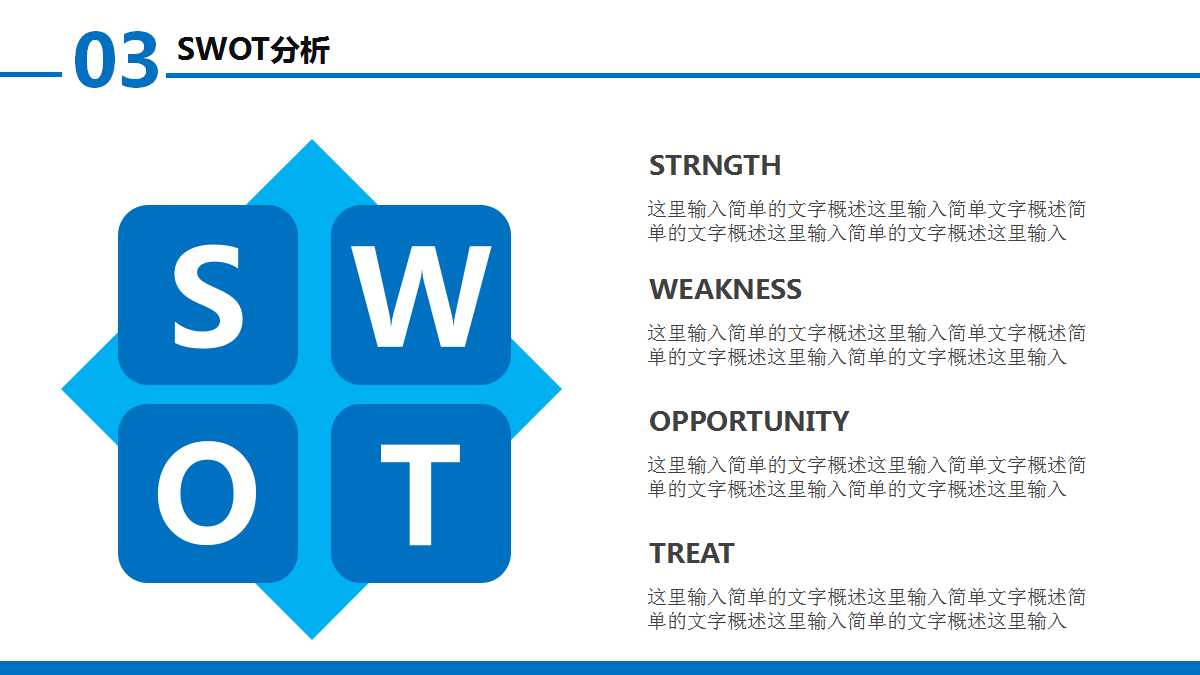 03 SWOT分析

S W
O T

STRNGTH

这里输入简单的文字概述这里输入简单文字概述简单的文字概述这里输入简单的文字概述这里输入

WEAKNESS

这里输入简单的文字概述这里输入简单文字概述简单的文字概述这里输入简单的文字概述这里输入

OPPORTUNITY

这里输入简单的文字概述这里输入简单文字概述简单的文字概述这里输入简单的文字概述这里输入

TREAT

这里输入简单的文字概述这里输入简单文字概述简单的文字概述这里输入简单的文字概述这里输入